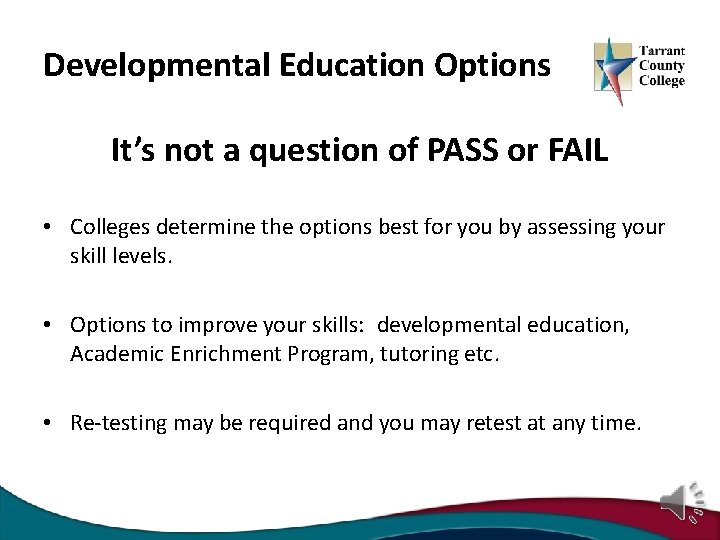 Developmental Education Options

Tarrant County College

It's not a question of PASS or FAIL

• Colleges determine the options best for you by assessing your skill levels.

• Options to improve your skills: developmental education, Academic Enrichment Program, tutoring etc.

• Re-testing may be required and you may retest at any time.